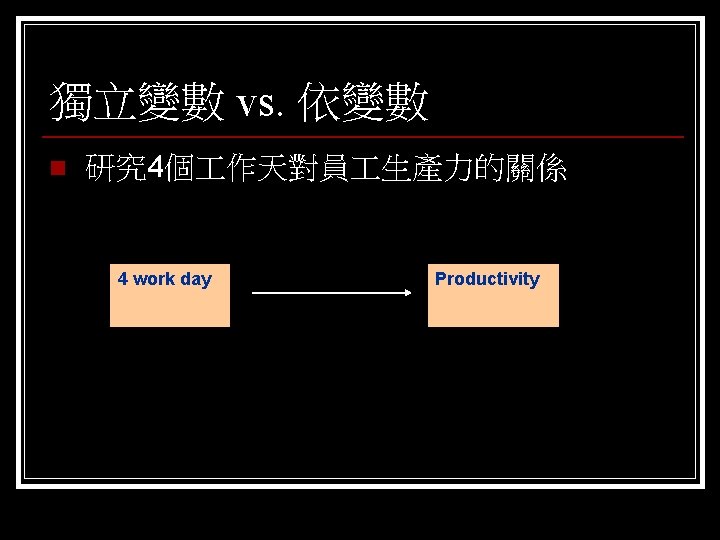 獨立變數 vs. 依變數

研究4個工作天對員工生產力的關係

4 work day

Productivity